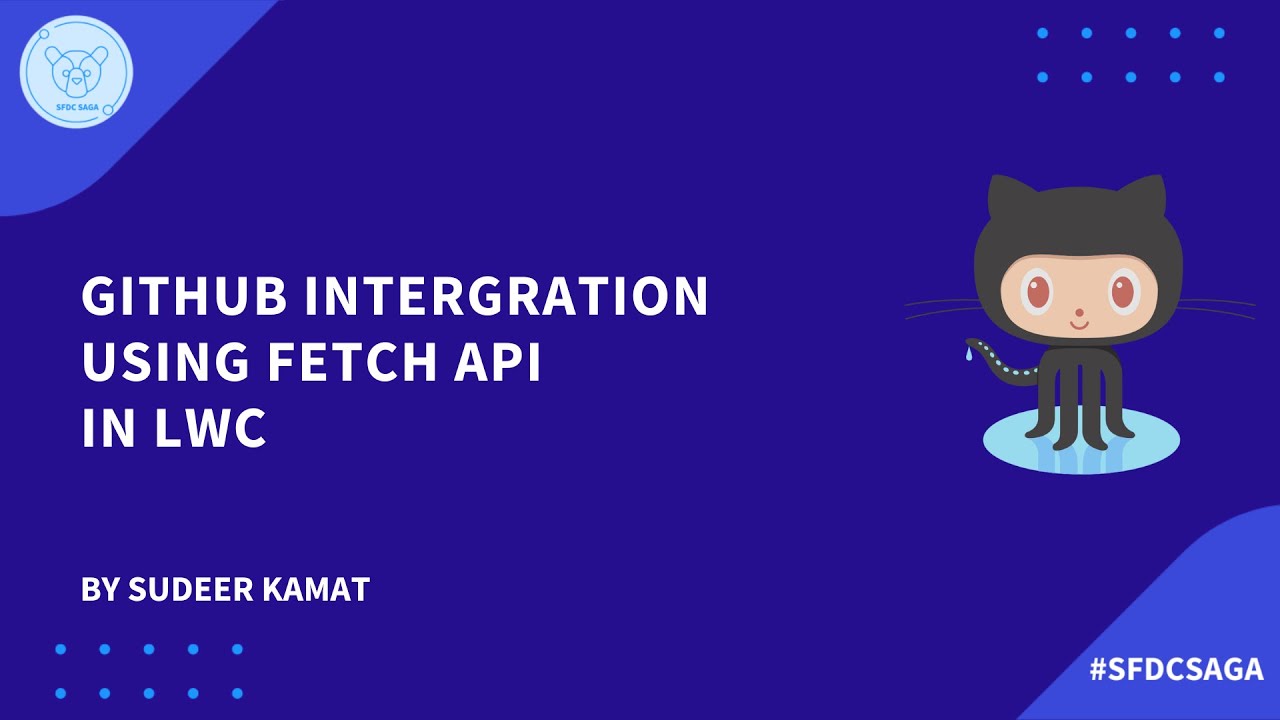 SFDC SAGA

GITHUB INTERGRATION USING FETCH API IN LWC

BY SUDEER KAMAT

#SFDCSAGA